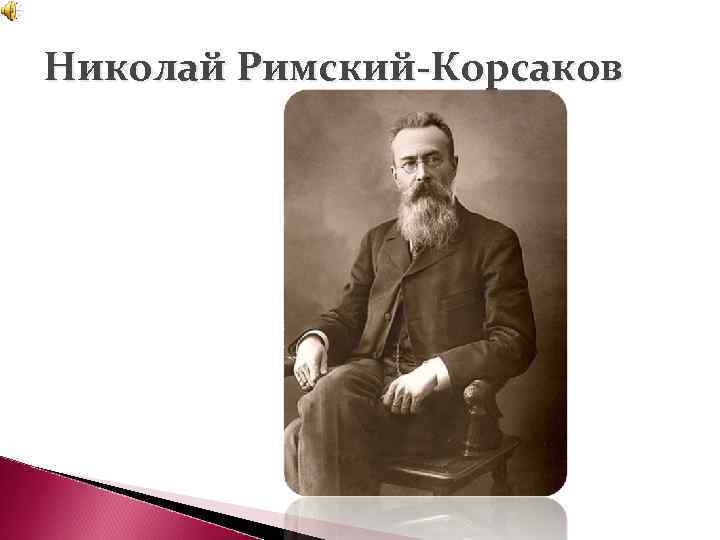 Николай Римский-Корсаков